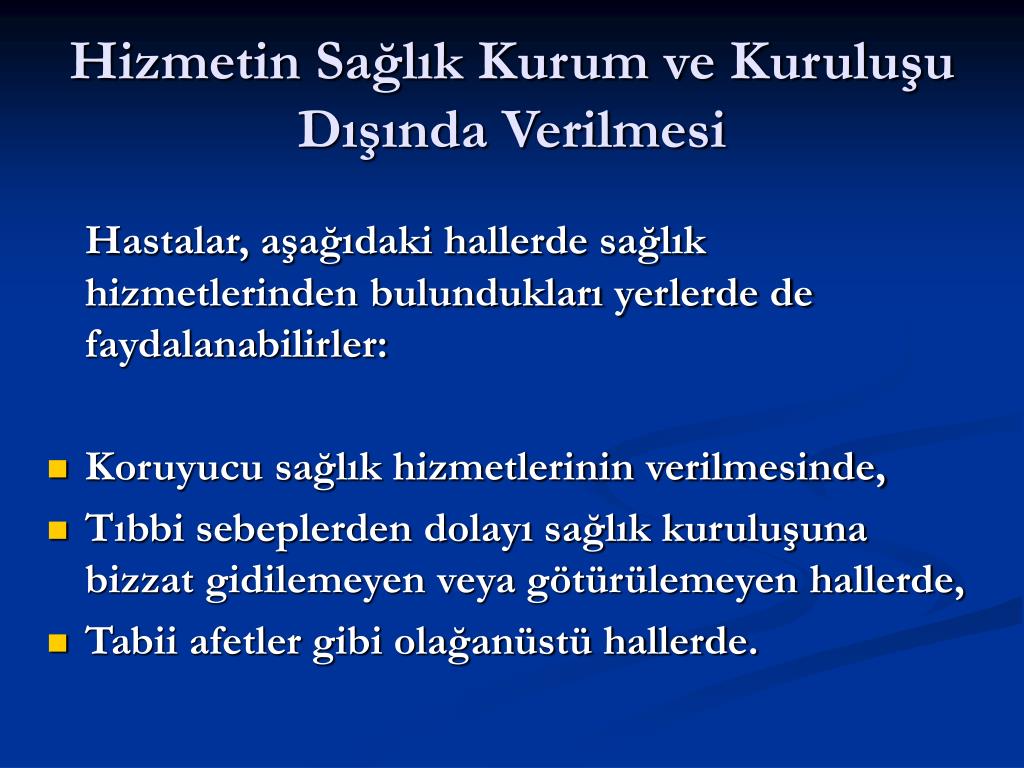 Hizmetin Sağlık Kurum ve Kuruluşu Dışında Verilmesi

Hastalar, aşağıdaki hallerde sağlık hizmetlerinden bulundukları yerlerde de faydalanabilirler:

- Koruyucu sağlık hizmetlerinin verilmesinde,
- Tıbbi sebeplerden dolayı sağlık kuruluşuna bizzat gidilemeyen veya götürülemeyen hallerde,
- Tabii afetler gibi olağanüstü hallerde.